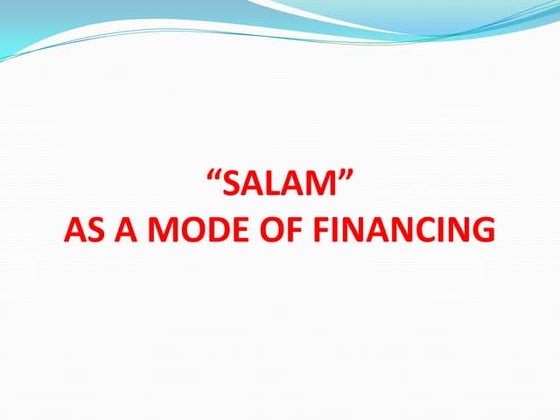 “SALAM”
AS A MODE OF FINANCING